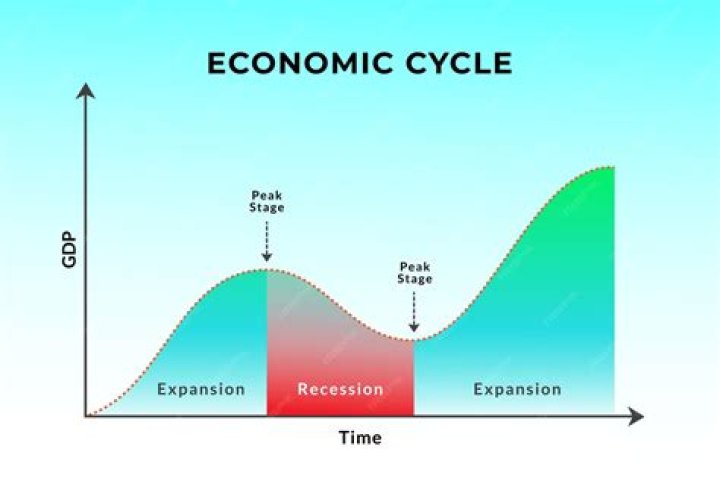 ECONOMIC CYCLE

GDP

Peak Stage

Peak Stage

Expansion

Recession

Expansion

Time